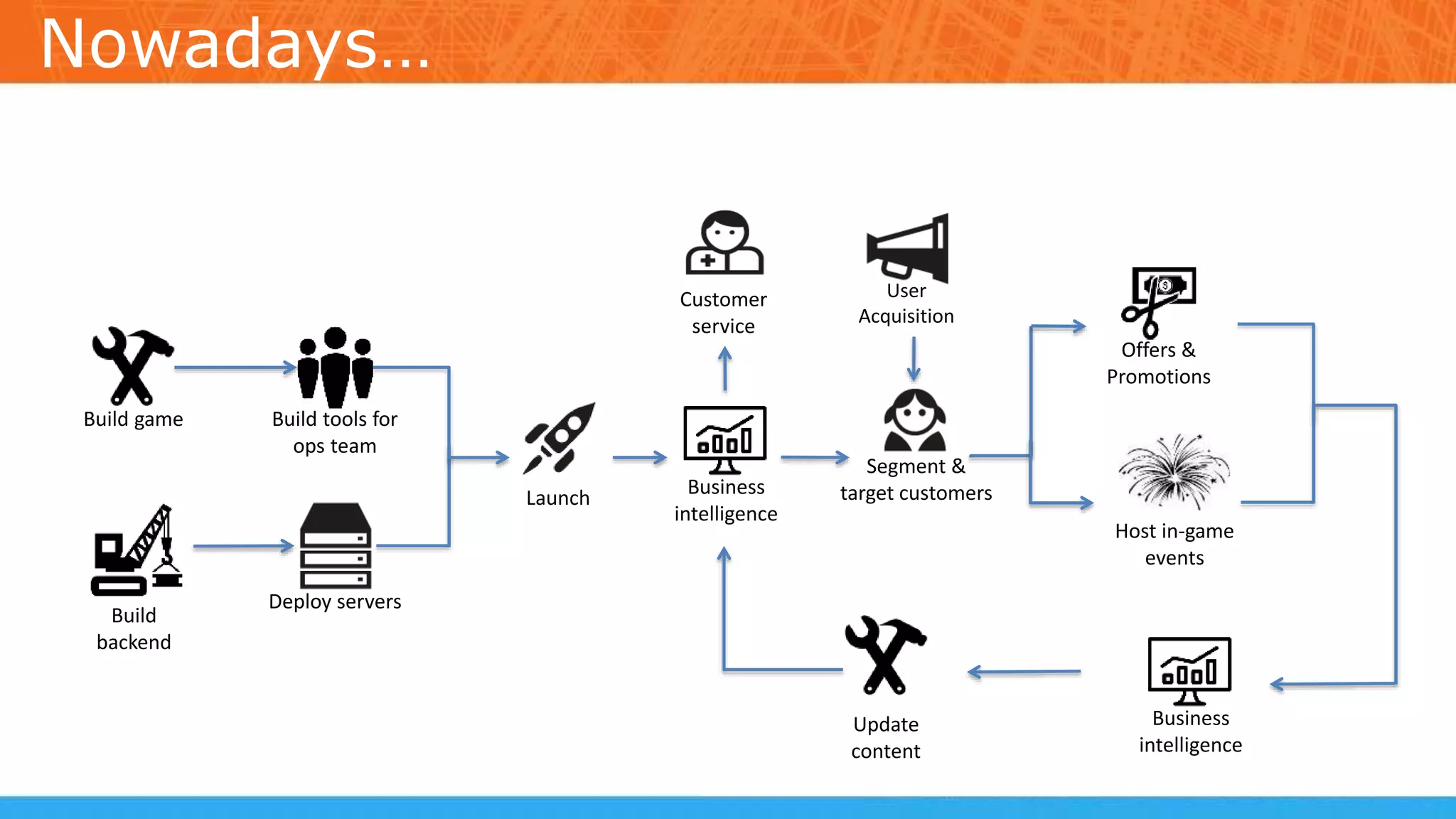 Nowadays…

Build game

Build tools for ops team

Build backend

Deploy servers

Launch

Customer service

Business intelligence

User Acquisition

Segment & target customers

Offers & Promotions

Host in-game events

Business intelligence

Update content